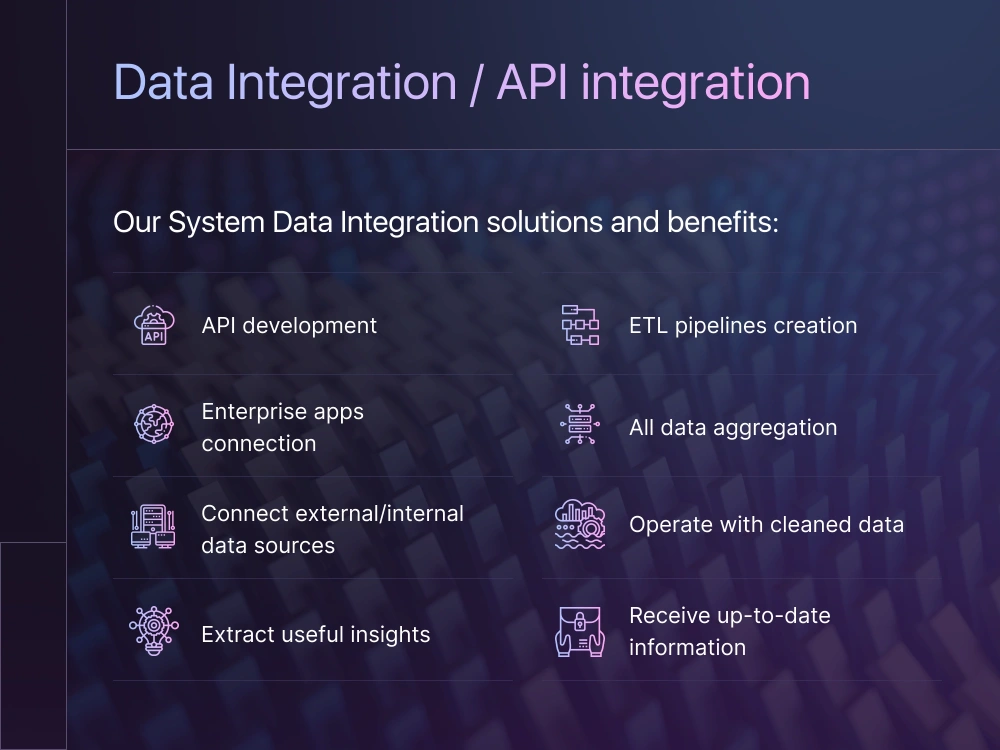 Data Integration / API integration

Our System Data Integration solutions and benefits:

API

API development

Enterprise apps connection

Connect external/internal data sources

Extract useful insights

ETL pipelines creation

All data aggregation

Operate with cleaned data

Receive up-to-date information